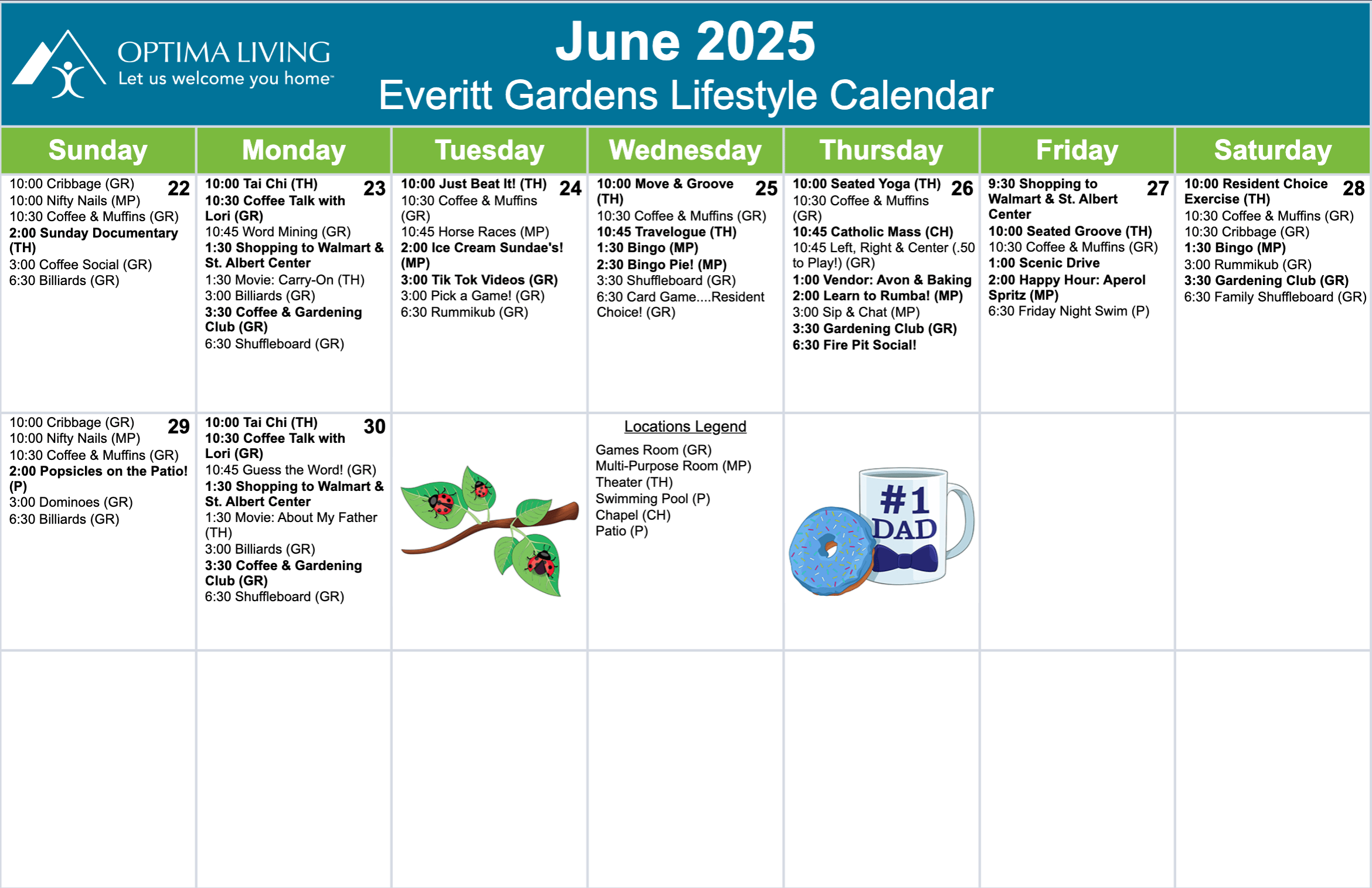 OPTIMA LIVING
Let us welcome you home™

June 2025
Everitt Gardens Lifestyle Calendar

| Sunday | Monday | Tuesday | Wednesday | Thursday | Friday | Saturday |
|---|---|---|---|---|---|---|
| 22 10:00 Cribbage (GR) 10:00 Nifty Nails (MP) 10:30 Coffee & Muffins (GR) 2:00 Sunday Documentary (TH) 3:00 Coffee Social (GR) 6:30 Billiards (GR) | 23 10:00 Tai Chi (TH) 10:30 Coffee Talk with Lori (GR) 10:45 Word Mining (GR) 1:30 Shopping to Walmart & St. Albert Center 1:30 Movie: Carry-On (TH) 3:00 Billiards (GR) 3:30 Coffee & Gardening Club (GR) 6:30 Shuffleboard (GR) | 24 10:00 Just Beat It! (TH) 10:30 Coffee & Muffins (GR) 10:45 Horse Races (MP) 2:00 Ice Cream Sundae's! (MP) 3:00 Tik Tok Videos (GR) 3:00 Pick a Game! (GR) 6:30 Rummikub (GR) | 25 10:00 Move & Groove (TH) 10:30 Coffee & Muffins (GR) 10:45 Travelogue (TH) 1:30 Bingo (MP) 2:30 Bingo Pie! (MP) 3:30 Shuffleboard (GR) 6:30 Card Game....Resident Choice! (GR) | 26 10:00 Seated Yoga (TH) 10:30 Coffee & Muffins (GR) 10:45 Catholic Mass (CH) 10:45 Left, Right & Center (.50 to Play!) (GR) 1:00 Vendor: Avon & Baking 2:00 Learn to Rumba! (MP) 3:00 Sip & Chat (MP) 3:30 Gardening Club (GR) 6:30 Fire Pit Social! | 27 9:30 Shopping to Walmart & St. Albert Center 10:00 Seated Groove (TH) 10:30 Coffee & Muffins (GR) 1:00 Scenic Drive 2:00 Happy Hour: Aperol Spritz (MP) 6:30 Friday Night Swim (P) | 28 10:00 Resident Choice Exercise (TH) 10:30 Coffee & Muffins (GR) 10:30 Cribbage (GR) 1:30 Bingo (MP) 3:00 Rummikub (GR) 3:30 Gardening Club (GR) 6:30 Family Shuffleboard (GR) |
| 29 10:00 Cribbage (GR) 10:00 Nifty Nails (MP) 10:30 Coffee & Muffins (GR) 2:00 Popsicles on the Patio! (P) 3:00 Dominoes (GR) 6:30 Billiards (GR) | 30 10:00 Tai Chi (TH) 10:30 Coffee Talk with Lori (GR) 10:45 Guess the Word! (GR) 1:30 Shopping to Walmart & St. Albert Center 1:30 Movie: About My Father (TH) 3:00 Billiards (GR) 3:30 Coffee & Gardening Club (GR) 6:30 Shuffleboard (GR) | | Locations Legend Games Room (GR) Multi-Purpose Room (MP) Theater (TH) Swimming Pool (P) Chapel (CH) Patio (P) | #1 DAD | | |
| | | | | | | |